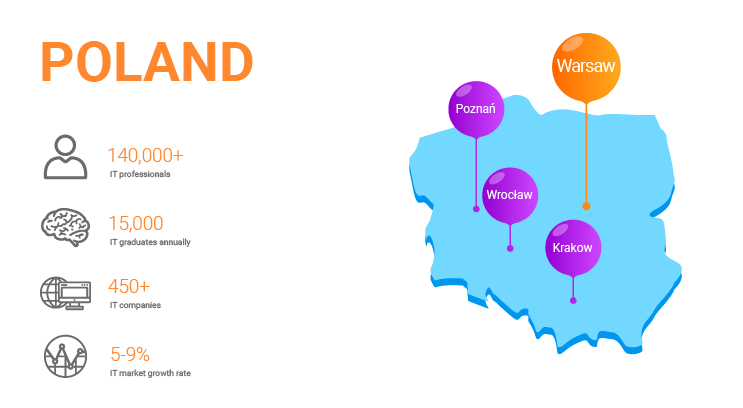 POLAND

140,000+
IT professionals

15,000
IT graduates annually

450+
IT companies

5-9%
IT market growth rate

Warsaw

Poznań

Wrocław

Krakow